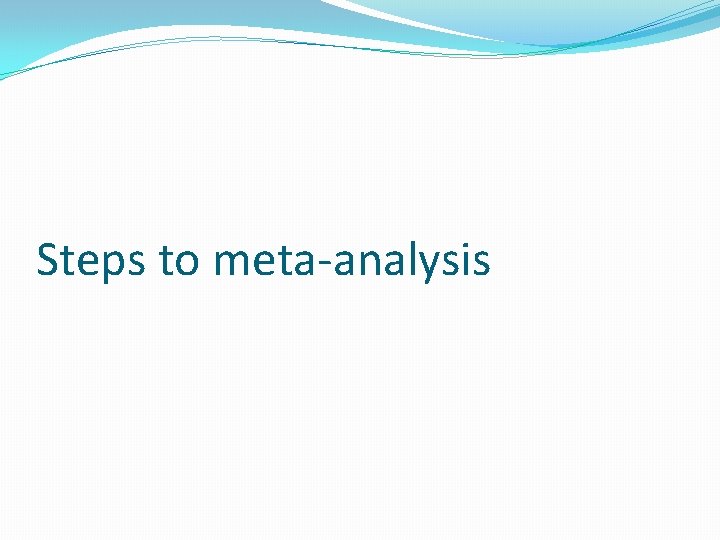 Steps to meta-analysis